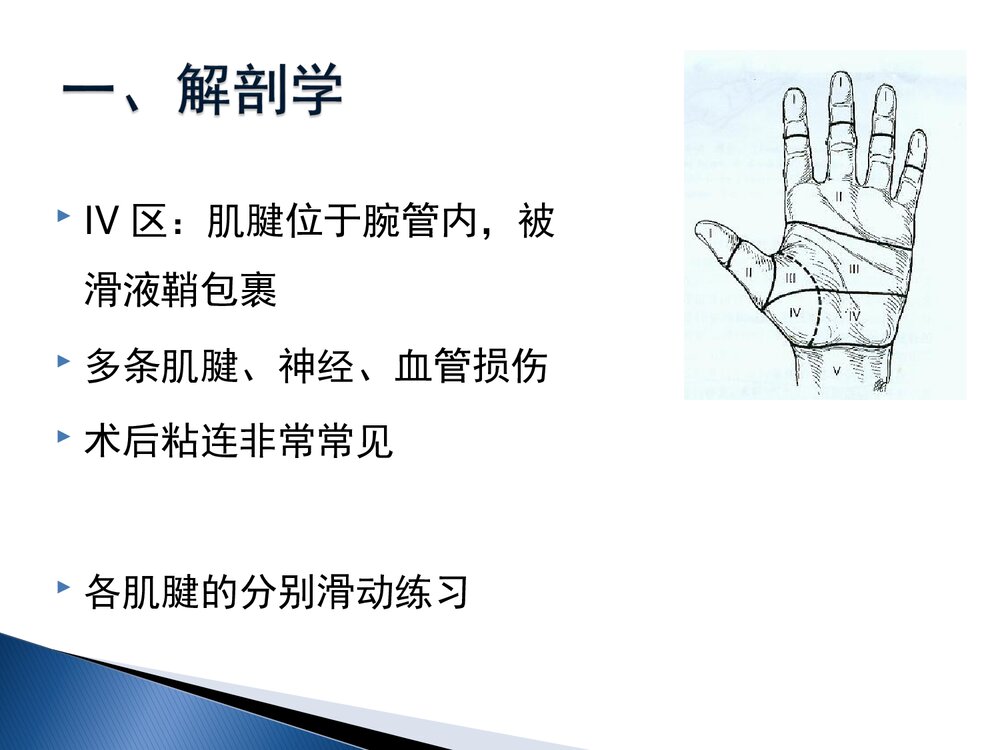 一、解剖学

IV 区：肌腱位于腕管内，被滑液鞘包裹

多条肌腱、神经、血管损伤

术后粘连非常常见

各肌腱的分别滑动练习

I I I I II I II III III IV IV V